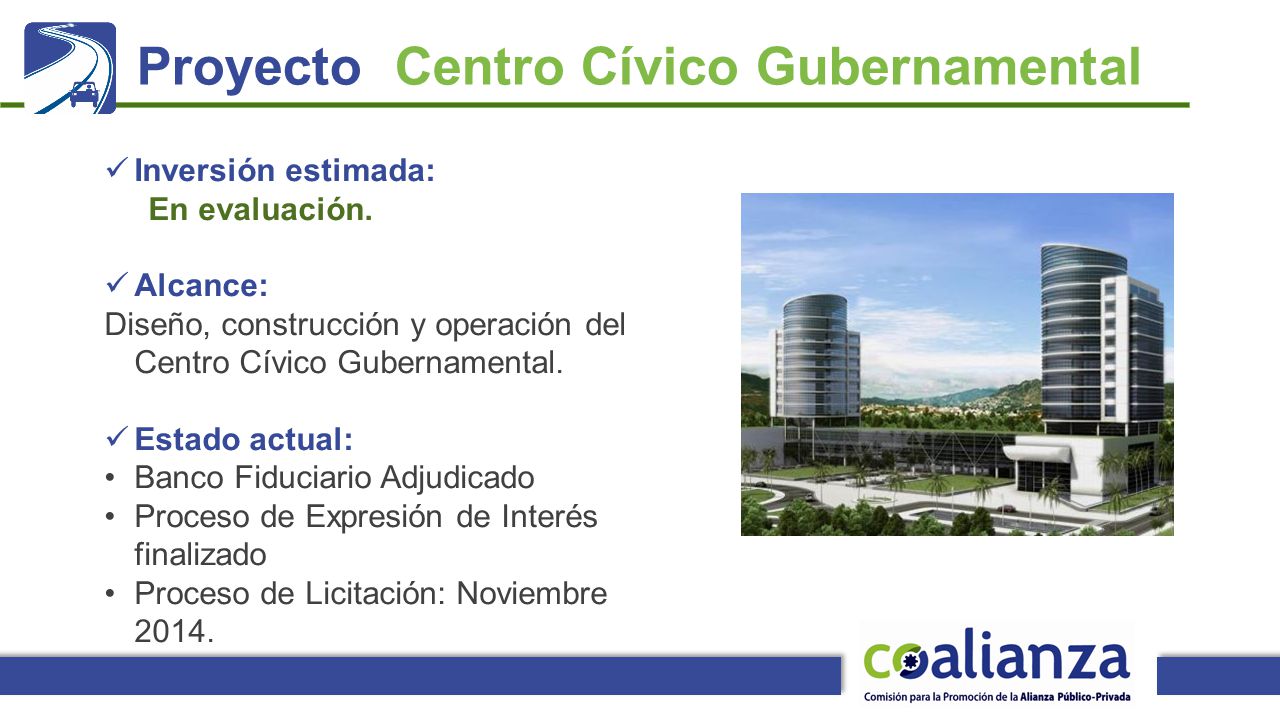 Proyecto Centro Cívico Gubernamental

✓ Inversión estimada:
En evaluación.

✓ Alcance:
Diseño, construcción y operación del Centro Cívico Gubernamental.

✓ Estado actual:
• Banco Fiduciario Adjudicado
• Proceso de Expresión de Interés finalizado
• Proceso de Licitación: Noviembre 2014.

coalianza
Comisión para la Promoción de la Alianza Público-Privada